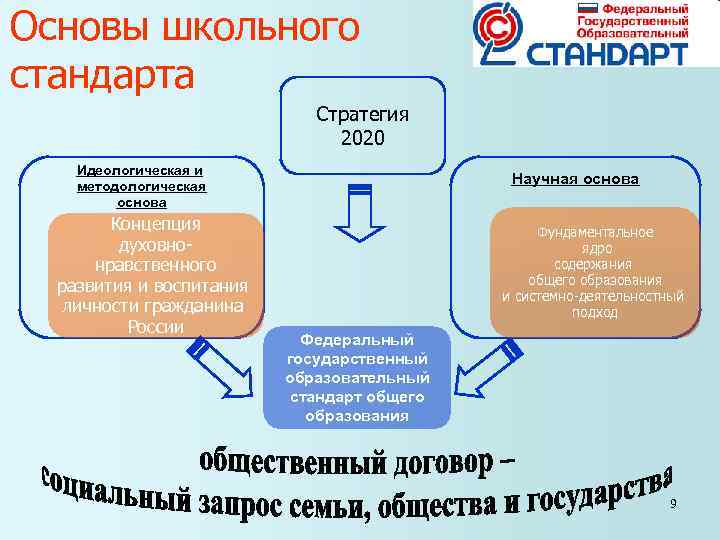 Основы школьного стандарта

Федеральный Государственный Образовательный СТАНДАРТ

Стратегия 2020

Идеологическая и методологическая основа

Концепция духовно-нравственного развития и воспитания личности гражданина России

Научная основа

Фундаментальное ядро содержания общего образования и системно-деятельностный подход

Федеральный государственный образовательный стандарт общего образования

общественный договор – социальный запрос семьи, общества и государства

9